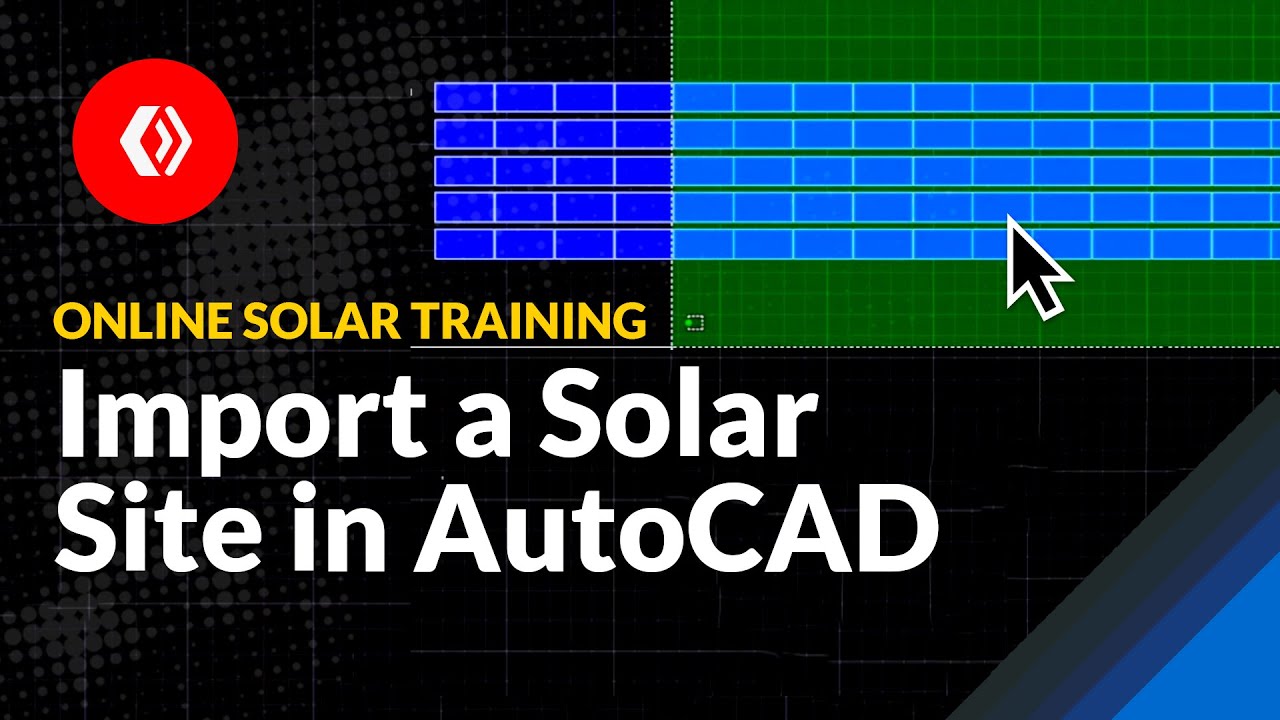 ONLINE SOLAR TRAINING

Import a Solar Site in AutoCAD